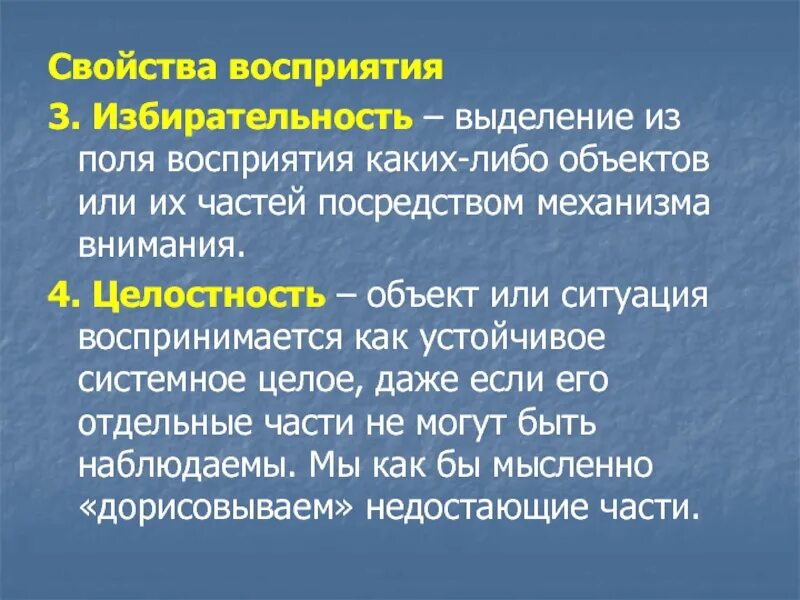 Свойства восприятия

3. Избирательность – выделение из поля восприятия каких-либо объектов или их частей посредством механизма внимания.

4. Целостность – объект или ситуация воспринимается как устойчивое системное целое, даже если его отдельные части не могут быть наблюдаемы. Мы как бы мысленно «дорисовываем» недостающие части.